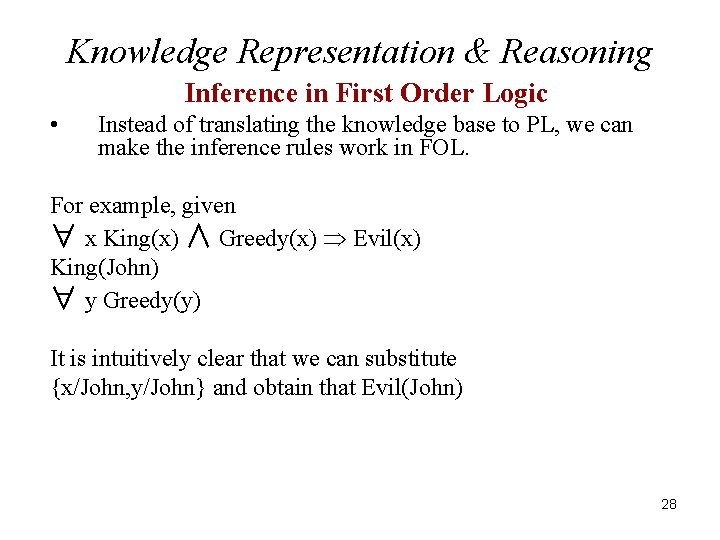 Knowledge Representation & Reasoning

Inference in First Order Logic

• Instead of translating the knowledge base to PL, we can make the inference rules work in FOL.

For example, given

$\forall$ x King(x) $\wedge$ Greedy(x) $\Rightarrow$ Evil(x)

King(John)

$\forall$ y Greedy(y)

It is intuitively clear that we can substitute {x/John,y/John} and obtain that Evil(John)

28